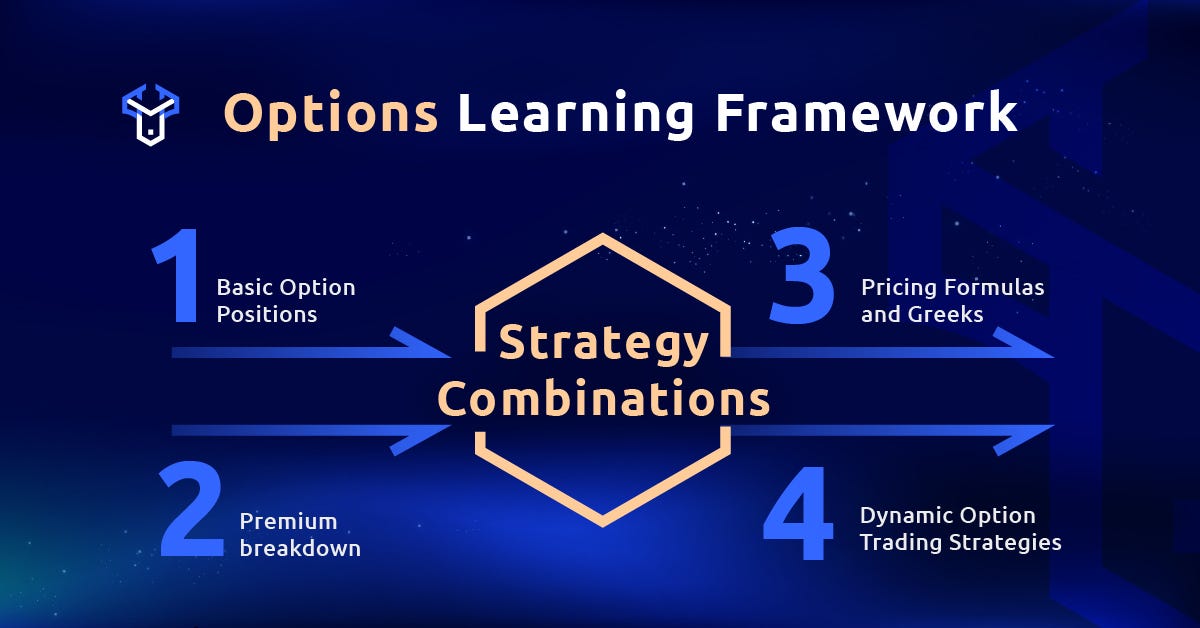 Options Learning Framework

1 Basic Option Positions

2 Premium breakdown

Strategy Combinations

3 Pricing Formulas and Greeks

4 Dynamic Option Trading Strategies